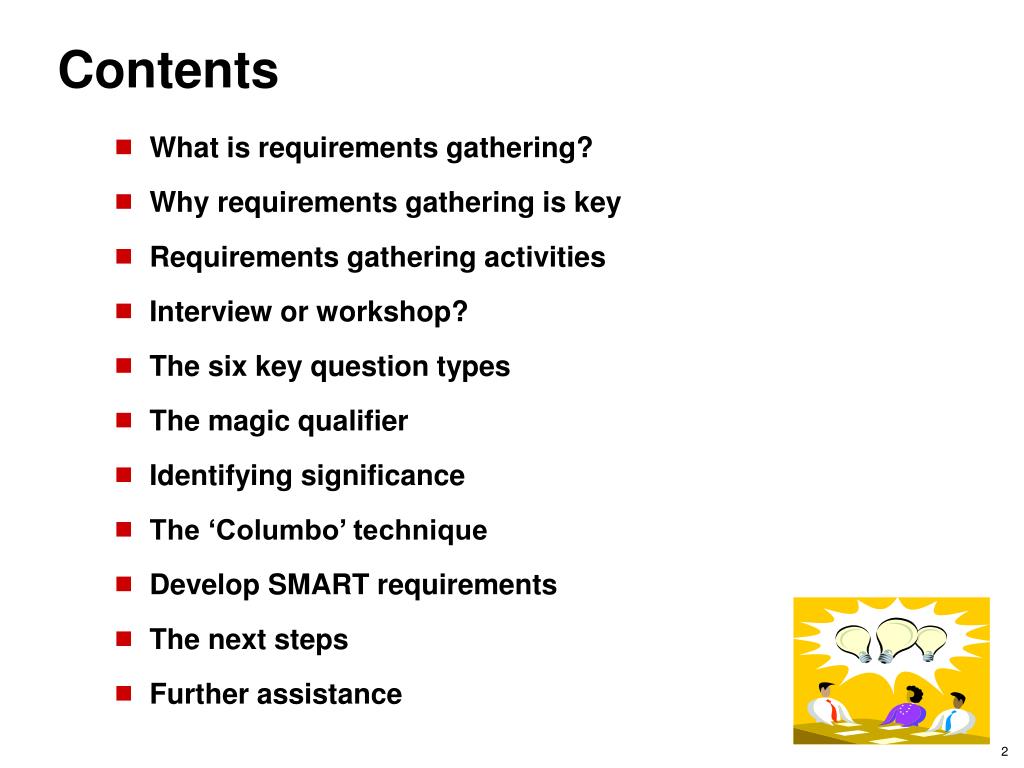 Contents

- What is requirements gathering?
- Why requirements gathering is key
- Requirements gathering activities
- Interview or workshop?
- The six key question types
- The magic qualifier
- Identifying significance
- The ‘Columbo’ technique
- Develop SMART requirements
- The next steps
- Further assistance

2